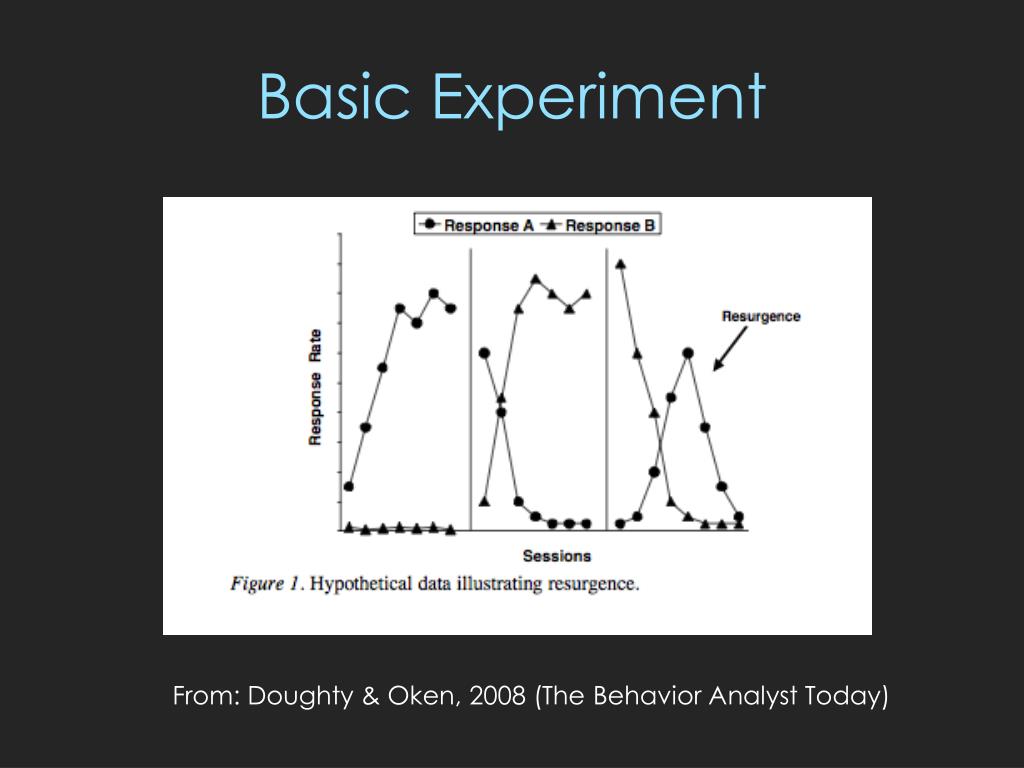 Basic Experiment

Response A Response B

Response Rate

Resurgence

Sessions

Figure 1. Hypothetical data illustrating resurgence.

From: Doughty & Oken, 2008 (The Behavior Analyst Today)